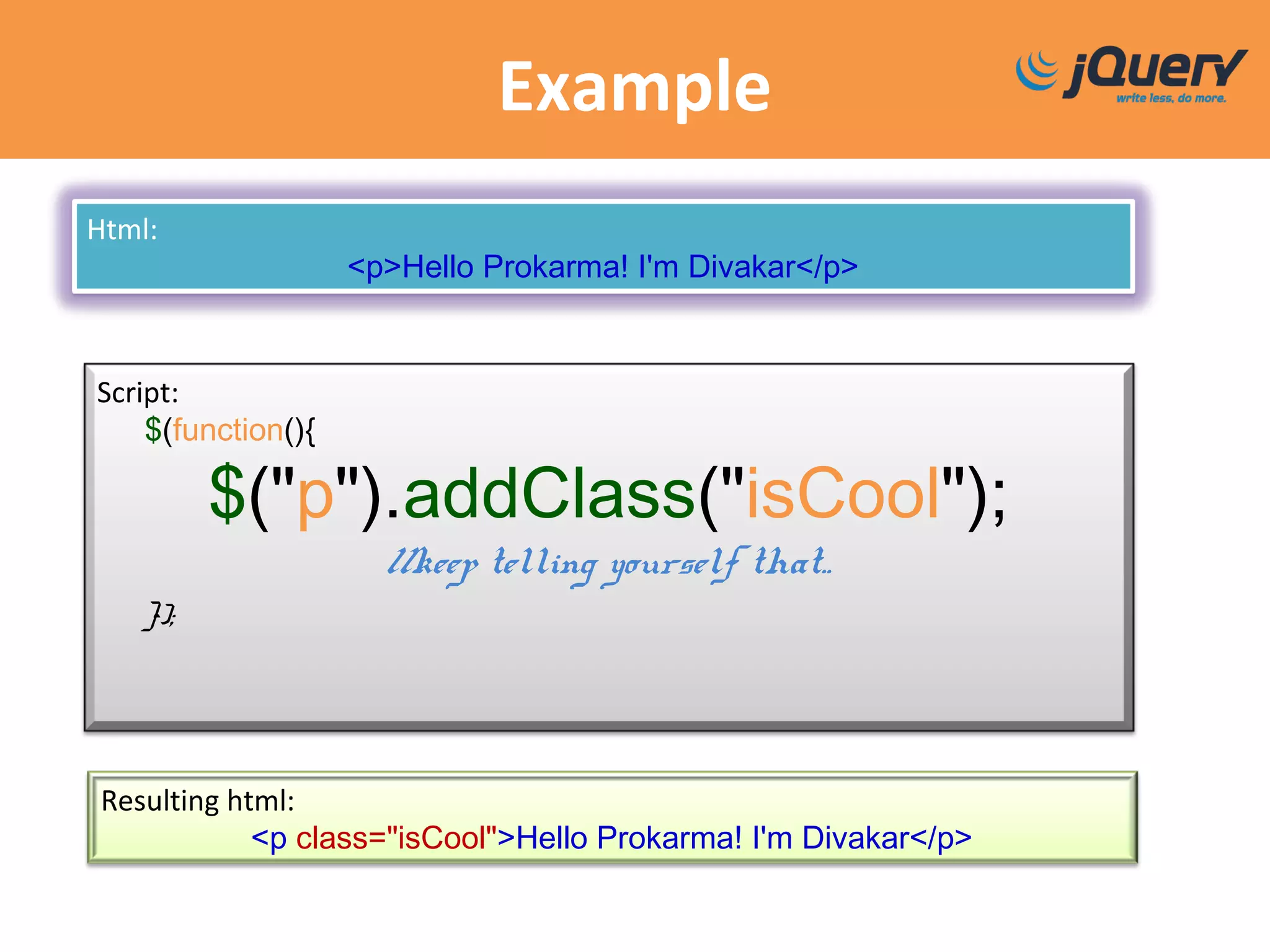 Example

jQuery
write less, do more.

Html:
<p>Hello Prokarma! I'm Divakar</p>

Script:
$(function(){
$("p").addClass("isCool");
//keep telling yourself that..
});

Resulting html:
<p class="isCool">Hello Prokarma! I'm Divakar</p>